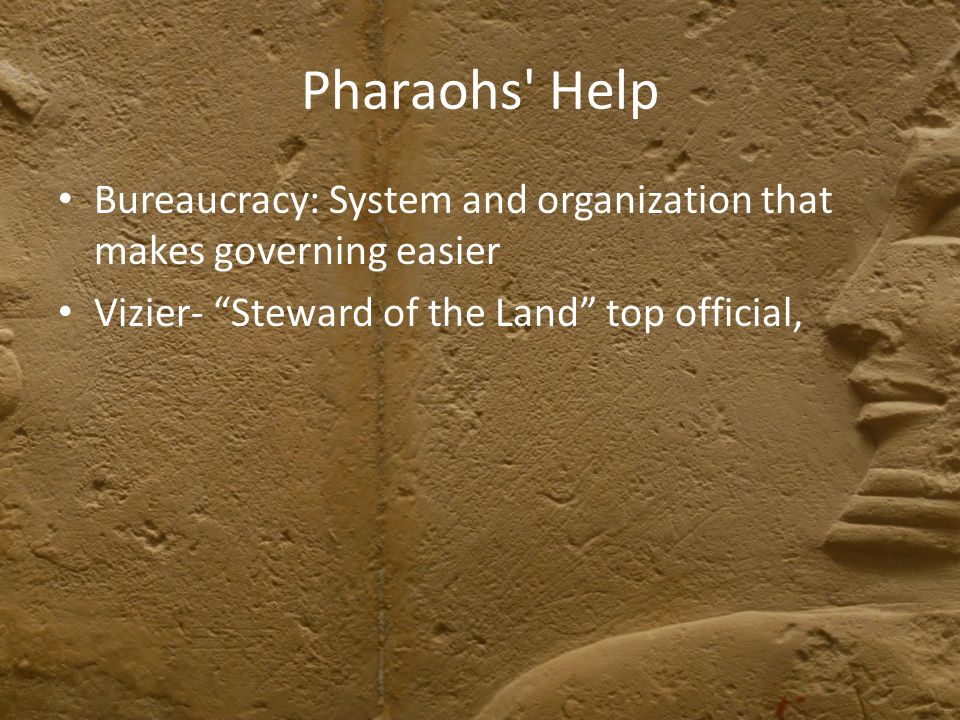 Pharaohs' Help

• Bureaucracy: System and organization that makes governing easier
• Vizier- “Steward of the Land” top official,